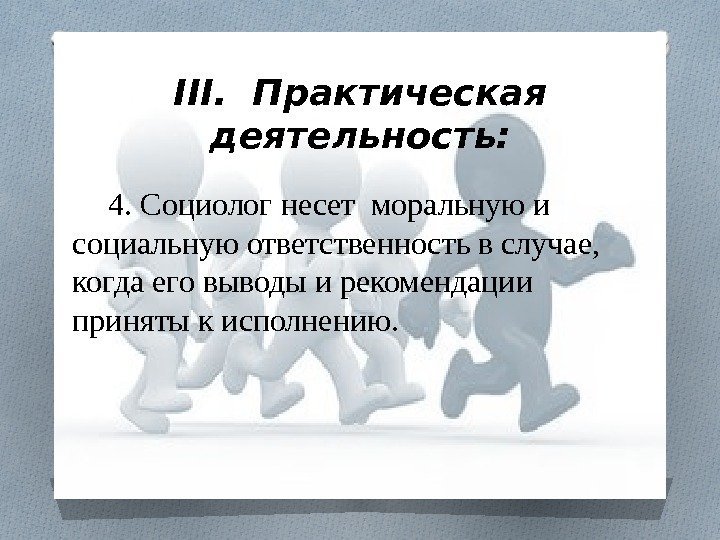 III. Практическая деятельность:

4. Социолог несет моральную и социальную ответственность в случае, когда его выводы и рекомендации приняты к исполнению.